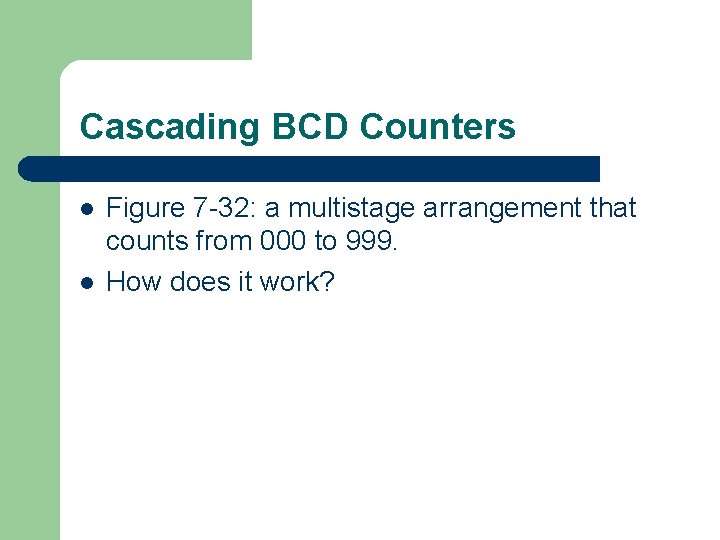 Cascading BCD Counters

- Figure 7-32: a multistage arrangement that counts from 000 to 999.
- How does it work?